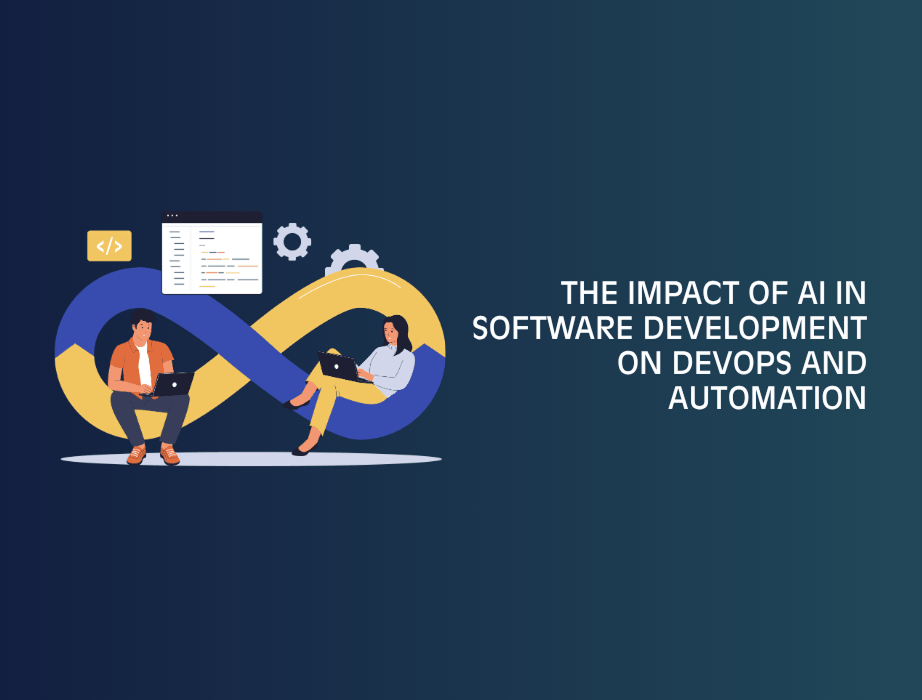 </>

THE IMPACT OF AI IN SOFTWARE DEVELOPMENT ON DEVOPS AND AUTOMATION